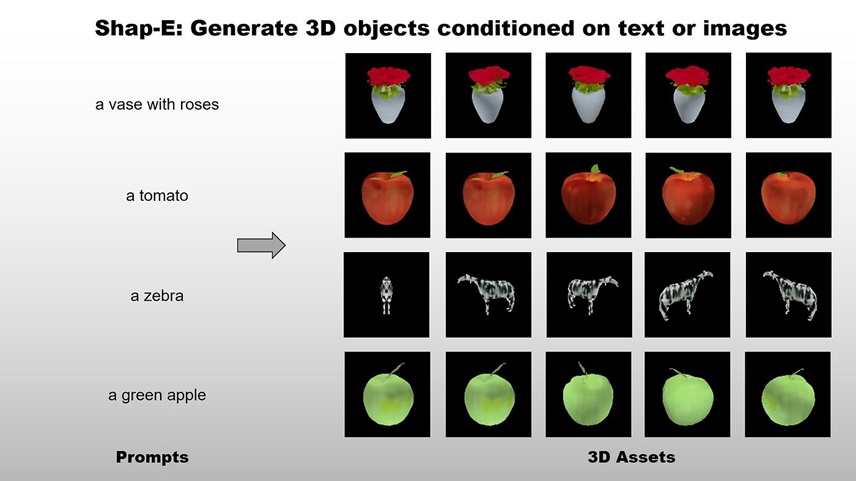 Shap-E: Generate 3D objects conditioned on text or images

a vase with roses

a tomato

a zebra

a green apple

Prompts

3D Assets